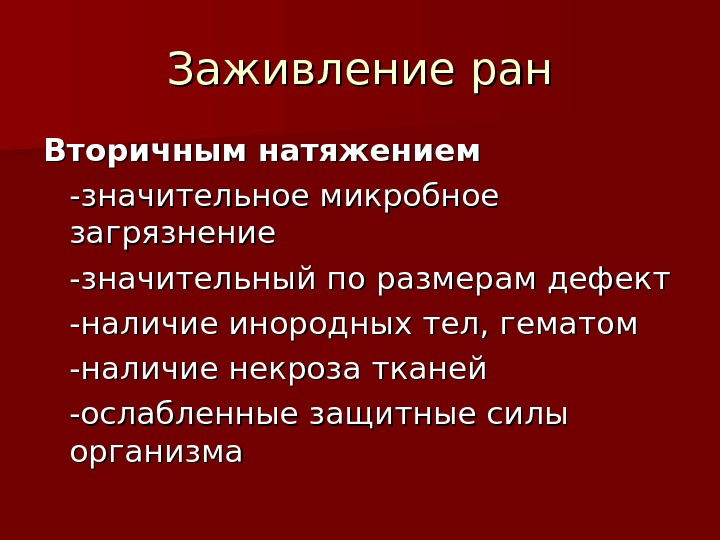 Заживление ран

Вторичным натяжением

-значительное микробное загрязнение

-значительный по размерам дефект

-наличие инородных тел, гематом

-наличие некроза тканей

-ослабленные защитные силы организма